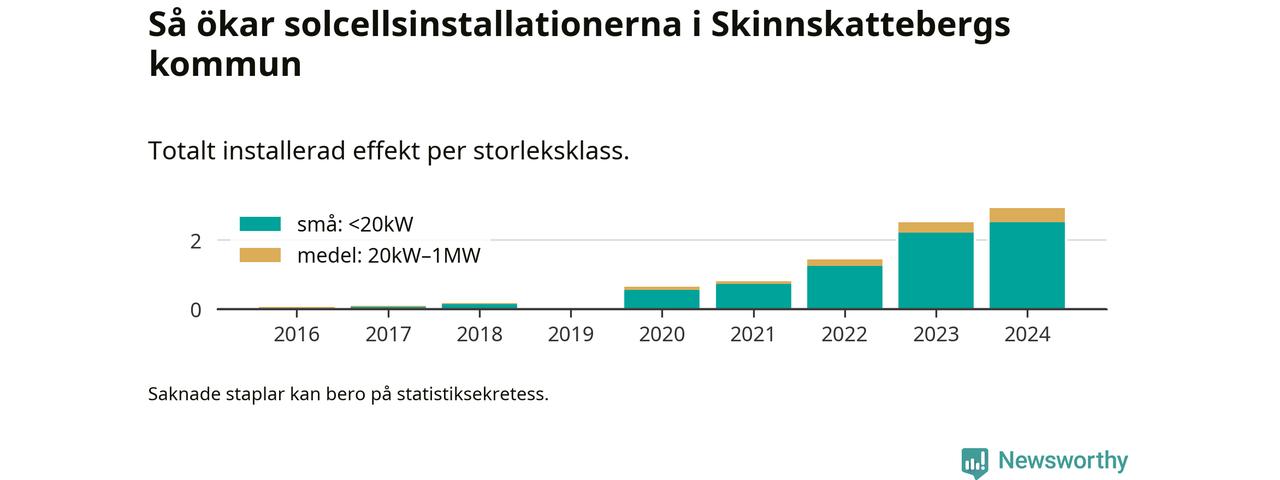 Så ökar solcellsinstallationerna i Skinnskattebergs kommun

Totalt installerad effekt per storleksklass.

små: <20kW
medel: 20kW–1MW

2
0

2016
2017
2018
2019
2020
2021
2022
2023
2024

Saknade staplar kan bero på statistiksekretess.

Newsworthy